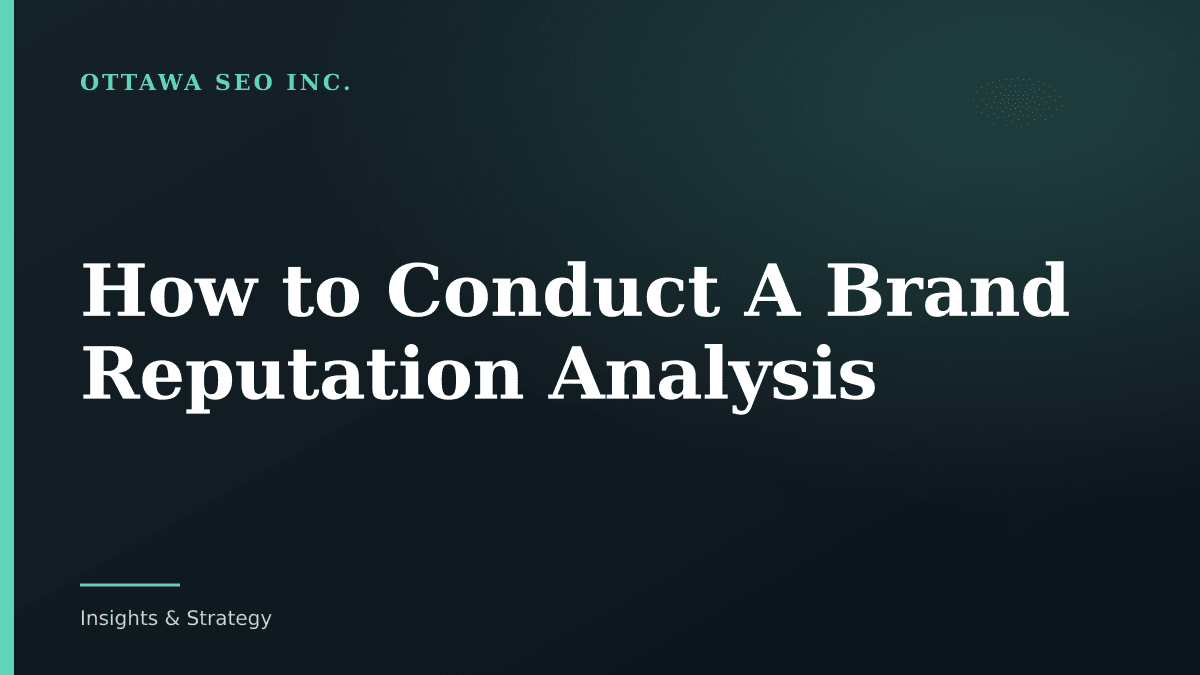 OTTAWA SEO INC.

How to Conduct A Brand Reputation Analysis

Insights & Strategy